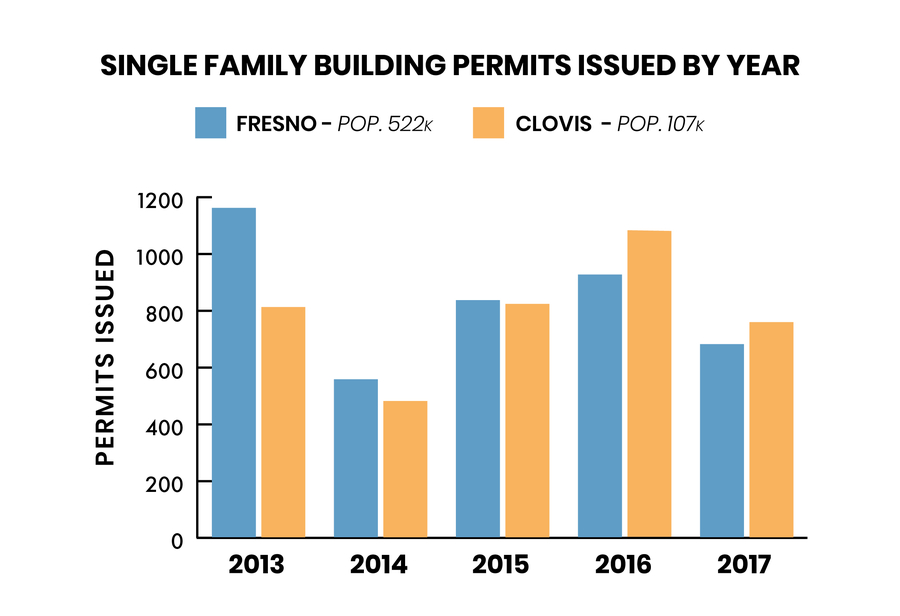 SINGLE FAMILY BUILDING PERMITS ISSUED BY YEAR

FRESNO - POP. 522K
CLOVIS - POP. 107K

PERMITS ISSUED

1200
1000
800
600
400
200
0

2013
2014
2015
2016
2017